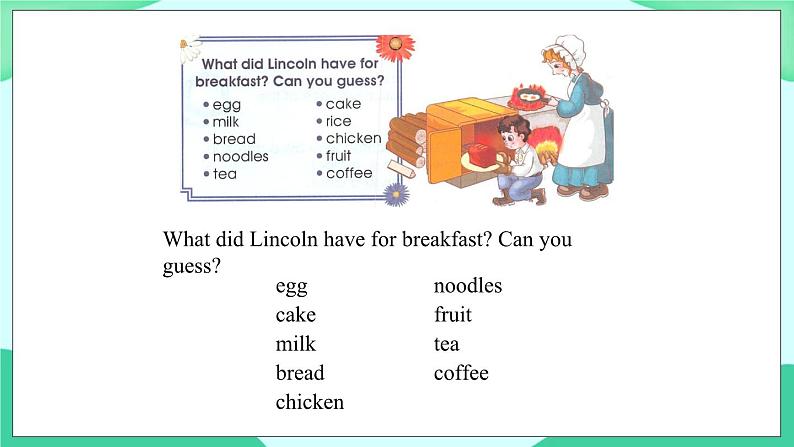 What did Lincoln have for breakfast? Can you guess?

• egg
• milk
• bread
• noodles
• tea

• cake
• rice
• chicken
• fruit
• coffee

What did Lincoln have for breakfast? Can you guess?

egg
cake
milk
bread
chicken

noodles
fruit
tea
coffee